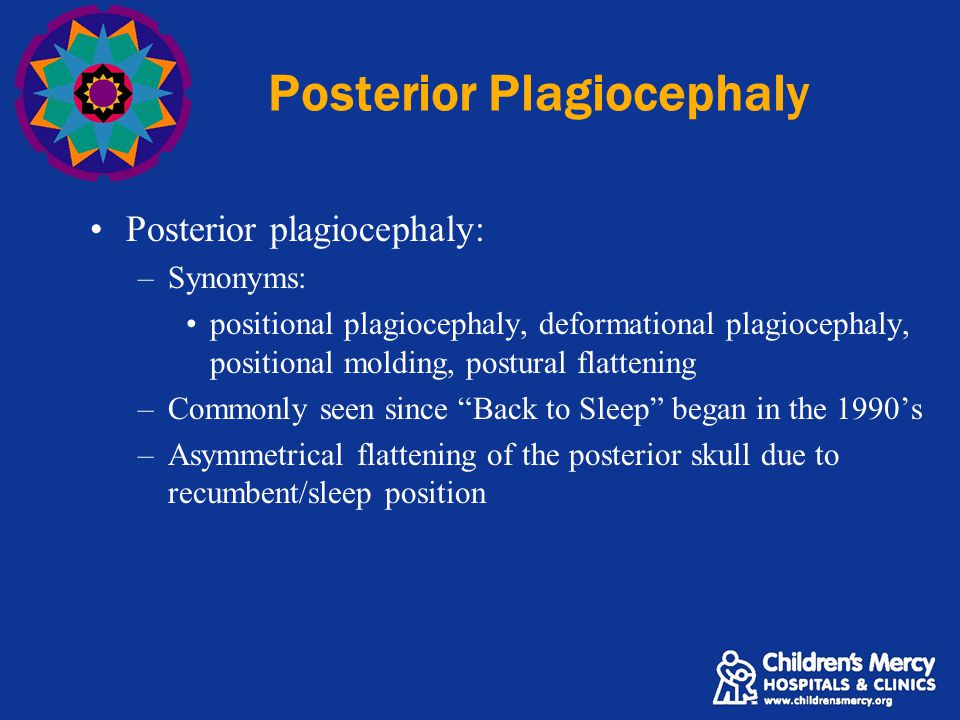 Posterior Plagiocephaly

• Posterior plagiocephaly:
– Synonyms:
• positional plagiocephaly, deformational plagiocephaly, positional molding, postural flattening
– Commonly seen since “Back to Sleep” began in the 1990’s
– Asymmetrical flattening of the posterior skull due to recumbent/sleep position

Children's Mercy
HOSPITALS & CLINICS
www.childrensmercy.org